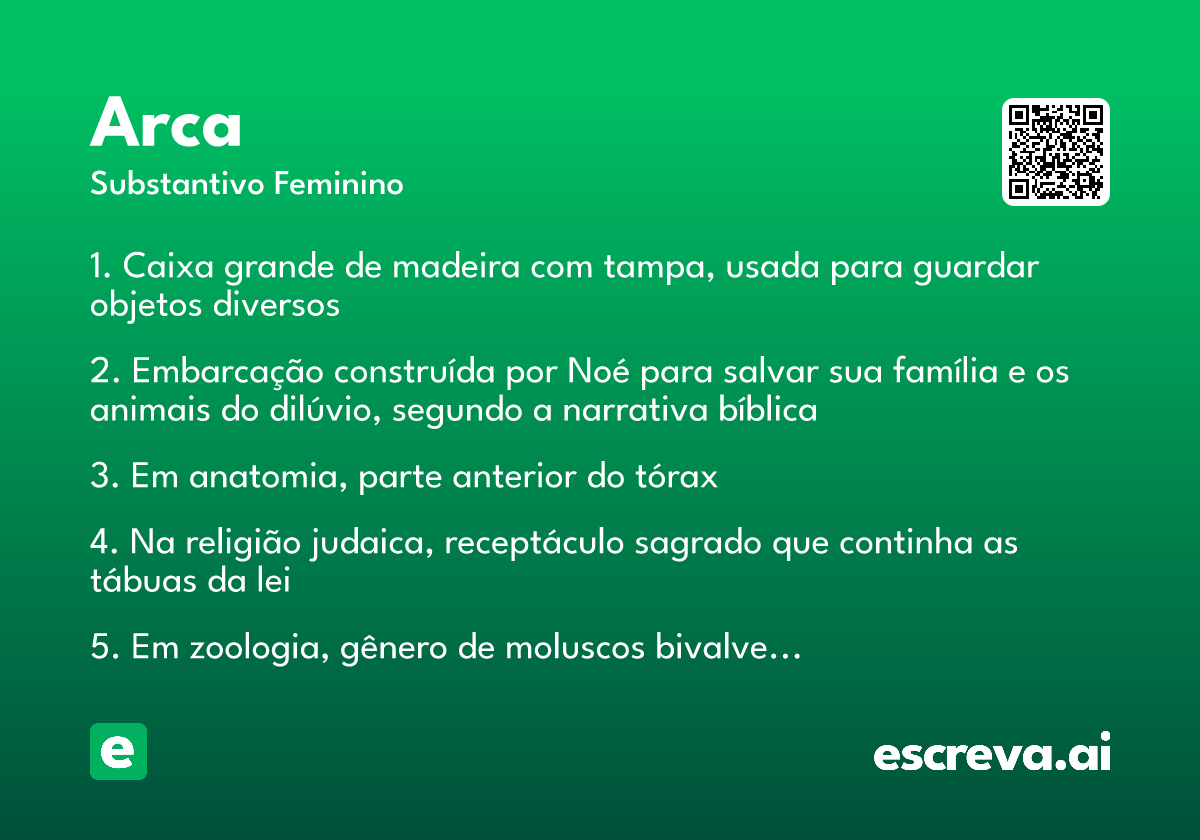 Arca
Substantivo Feminino

1. Caixa grande de madeira com tampa, usada para guardar objetos diversos

2. Embarcação construída por Noé para salvar sua família e os animais do dilúvio, segundo a narrativa bíblica

3. Em anatomia, parte anterior do tórax

4. Na religião judaica, receptáculo sagrado que continha as tábuas da lei

5. Em zoologia, gênero de moluscos bivalve...

e

escreva.ai